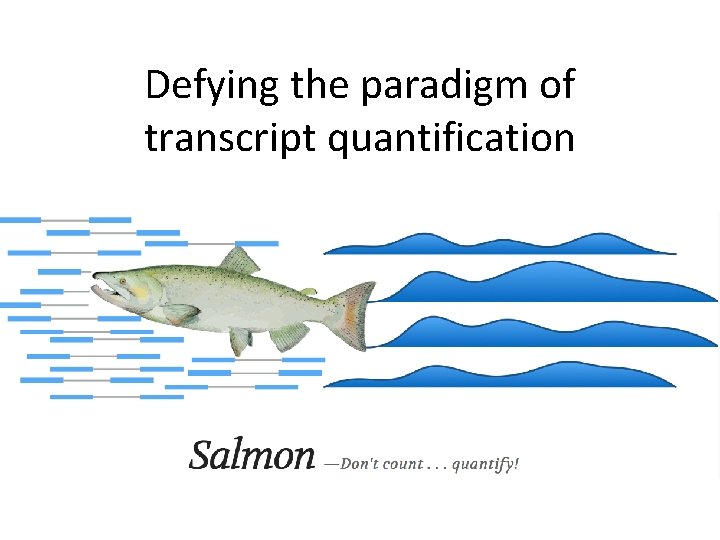 Defying the paradigm of transcript quantification

Salmon —Don't count . . . quantify!